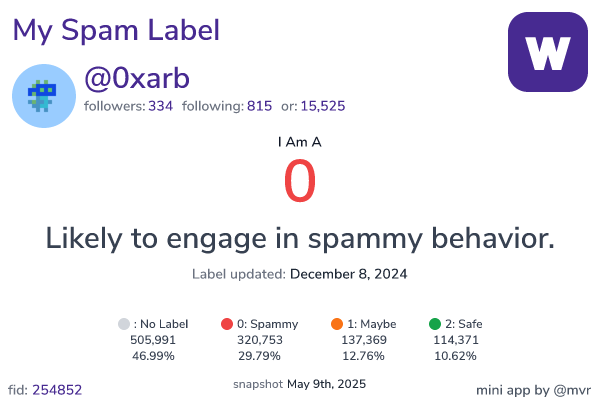 My Spam Label

W

@0xarb

followers: 334 following: 815 or: 15,525

I Am A

0

Likely to engage in spammy behavior.

Label updated: December 8, 2024

| : No Label | 0: Spammy | 1: Maybe | 2: Safe |
|---|---|---|---|
| 505,991 | 320,753 | 137,369 | 114,371 |
| 46.99% | 29.79% | 12.76% | 10.62% |

fid: 254852

snapshot May 9th, 2025

mini app by @mvr